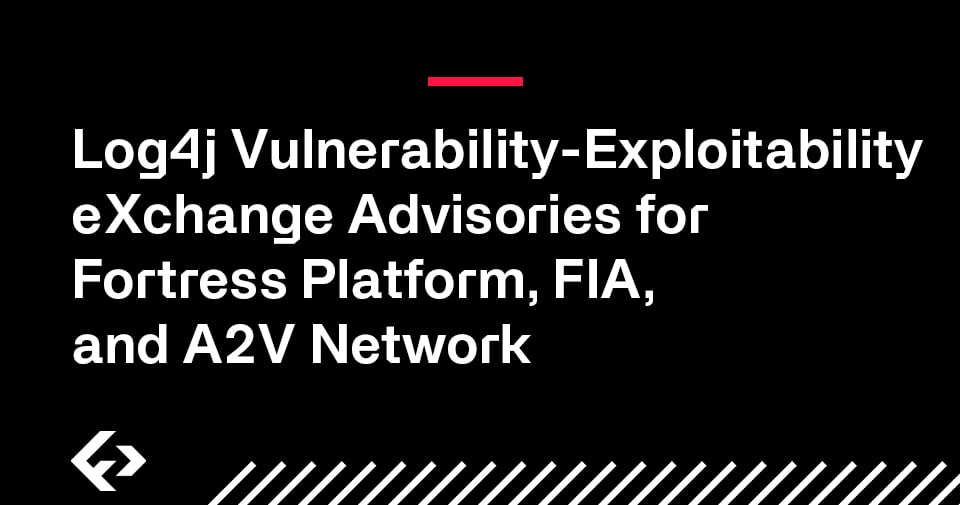 Log4j Vulnerability-Exploitability eXchange Advisories for Fortress Platform, FIA, and A2V Network